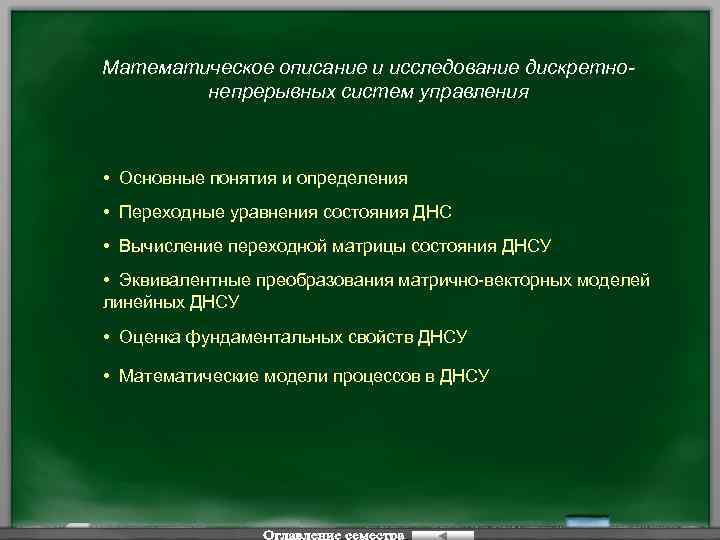 Математическое описание и исследование дискретно-непрерывных систем управления

• Основные понятия и определения

• Переходные уравнения состояния ДНС

• Вычисление переходной матрицы состояния ДНСУ

• Эквивалентные преобразования матрично-векторных моделей линейных ДНСУ

• Оценка фундаментальных свойств ДНСУ

• Математические модели процессов в ДНСУ

Оглавление семестра